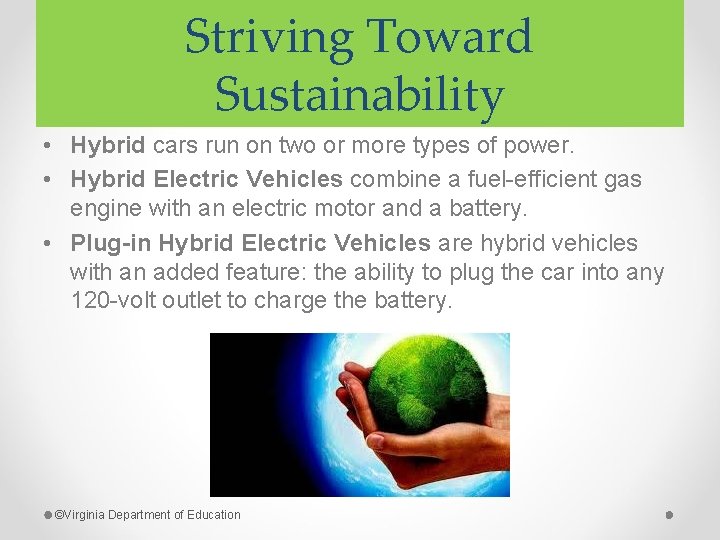 Striving Toward Sustainability

• Hybrid cars run on two or more types of power.
• Hybrid Electric Vehicles combine a fuel-efficient gas engine with an electric motor and a battery.
• Plug-in Hybrid Electric Vehicles are hybrid vehicles with an added feature: the ability to plug the car into any 120-volt outlet to charge the battery.

©Virginia Department of Education